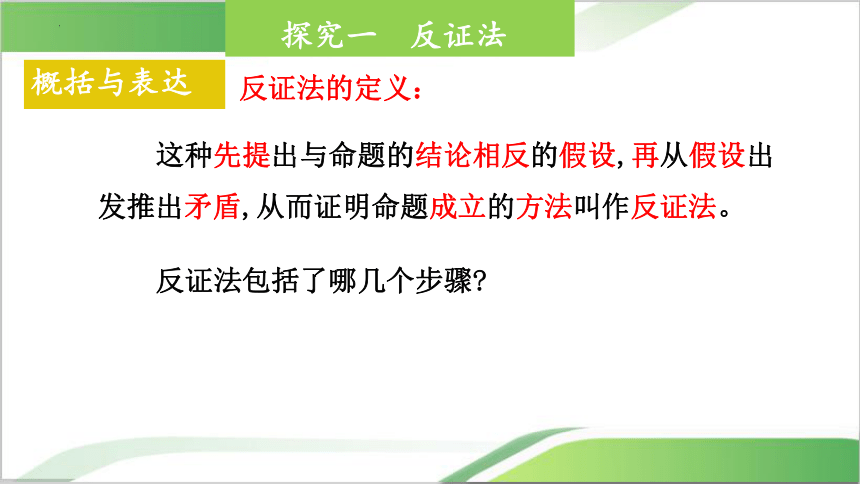 探究一　反证法

概括与表达

反证法的定义：

这种先提出与命题的结论相反的假设，再从假设出发推出矛盾，从而证明命题成立的方法叫作反证法。

反证法包括了哪几个步骤？